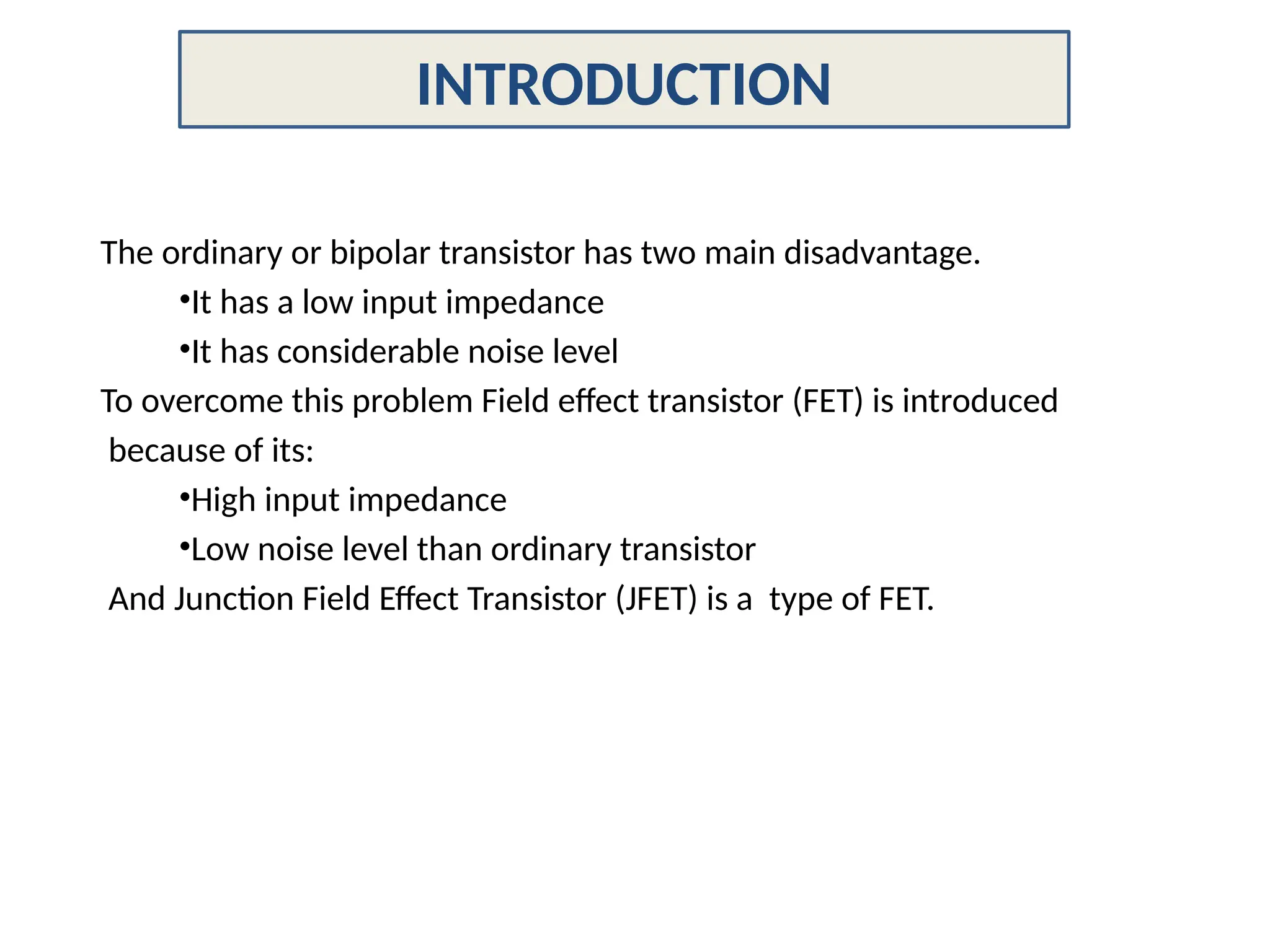 INTRODUCTION

The ordinary or bipolar transistor has two main disadvantage.

•It has a low input impedance

•It has considerable noise level

To overcome this problem Field effect transistor (FET) is introduced because of its:

•High input impedance

•Low noise level than ordinary transistor

And Junction Field Effect Transistor (JFET) is a type of FET.